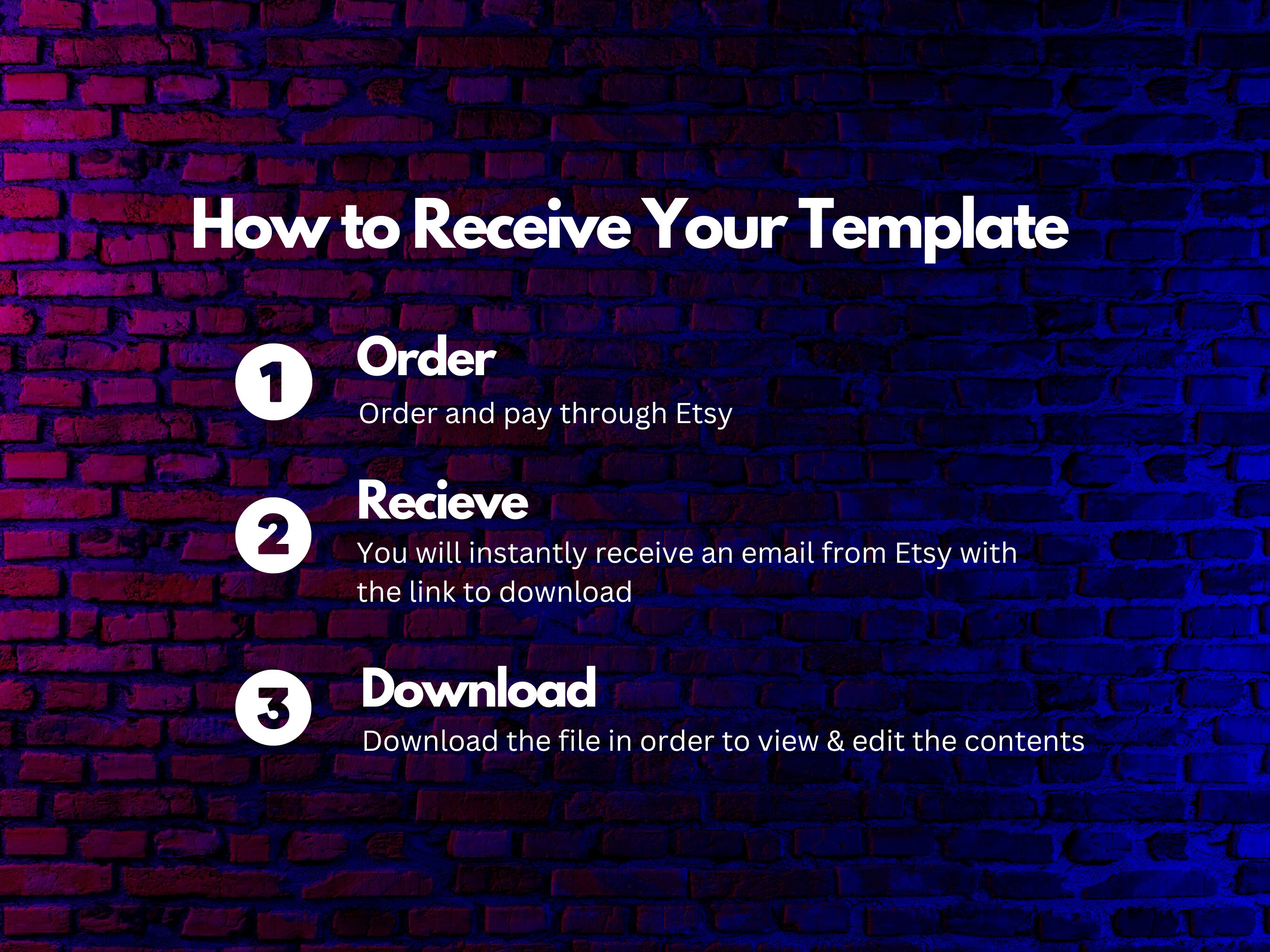 How to Receive Your Template

1 Order
Order and pay through Etsy

2 Recieve
You will instantly receive an email from Etsy with the link to download

3 Download
Download the file in order to view & edit the contents